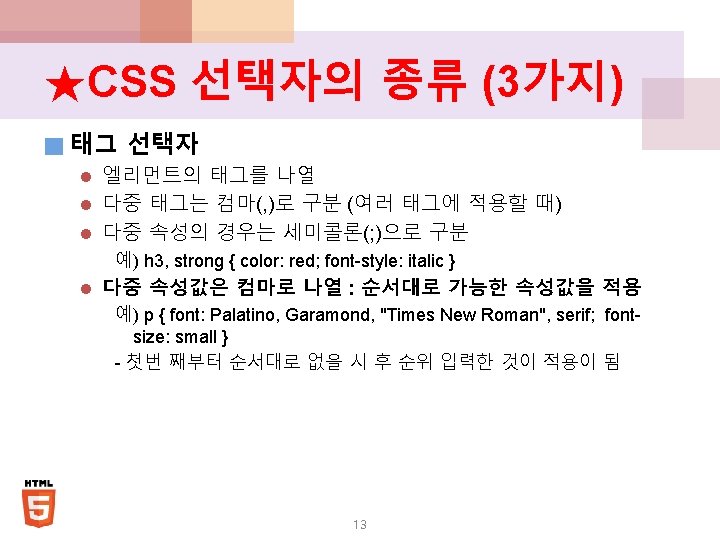 ★CSS 선택자의 종류 (3가지)

태그 선택자

엘리먼트의 태그를 나열

다중 태그는 컴마(,)로 구분 (여러 태그에 적용할 때)

다중 속성의 경우는 세미콜론(;)으로 구분

예) h3, strong { color: red; font-style: italic }

다중 속성값은 컴마로 나열 : 순서대로 가능한 속성값을 적용

예) p { font: Palatino, Garamond, "Times New Roman", serif; font-size: small }

- 첫번 째부터 순서대로 없을 시 후 순위 입력한 것이 적용이 됨

HTML
5

13